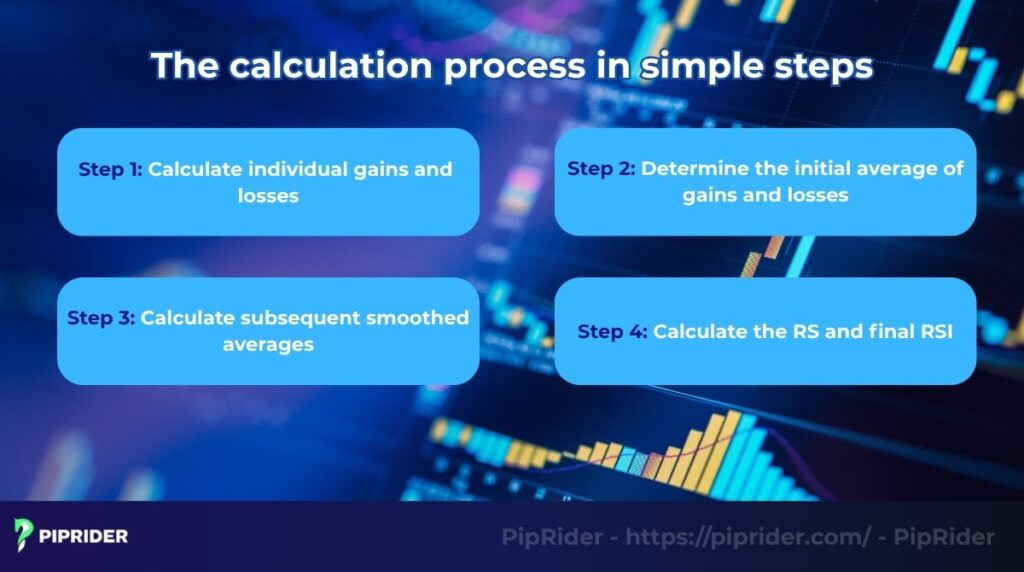 The calculation process in simple steps

Step 1: Calculate individual gains and losses

Step 2: Determine the initial average of gains and losses

Step 3: Calculate subsequent smoothed averages

Step 4: Calculate the RS and final RSI

PIPRIDER

PipRider - https://piprider.com/ - PipRider